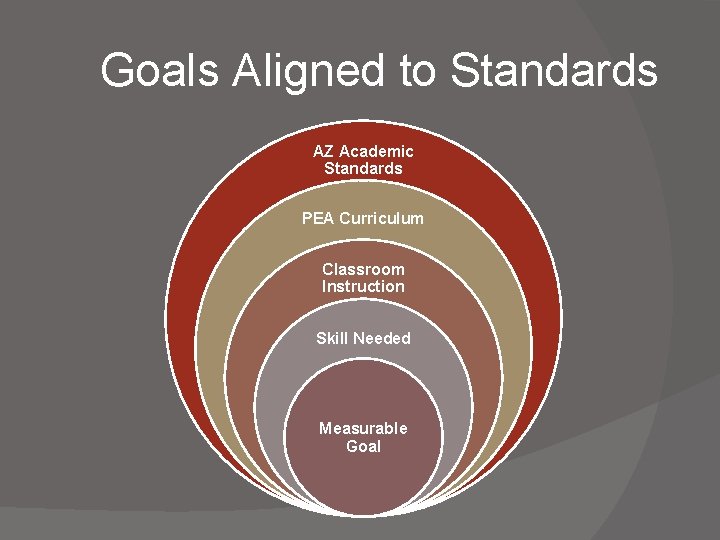 Goals Aligned to Standards

AZ Academic Standards

PEA Curriculum

Classroom Instruction

Skill Needed

Measurable Goal